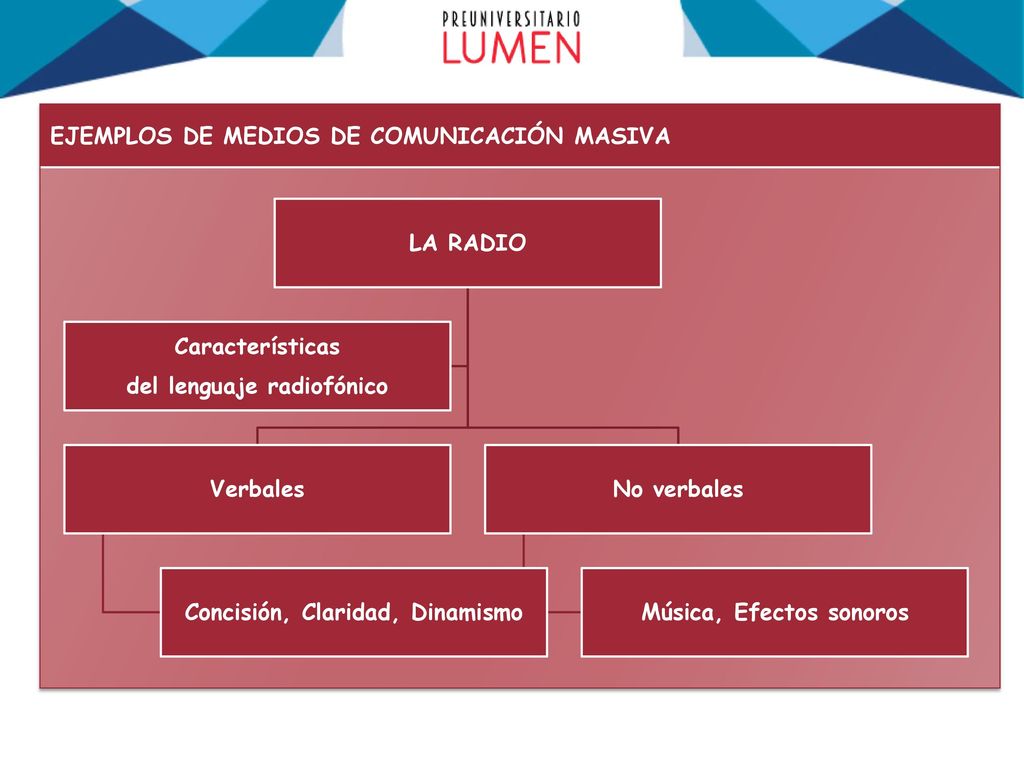 PREUNIVERSITARIO
LUMEN

EJEMPLOS DE MEDIOS DE COMUNICACIÓN MASIVA

LA RADIO

Características del lenguaje radiofónico

Verbales

No verbales

Concisión, Claridad, Dinamismo

Música, Efectos sonoros